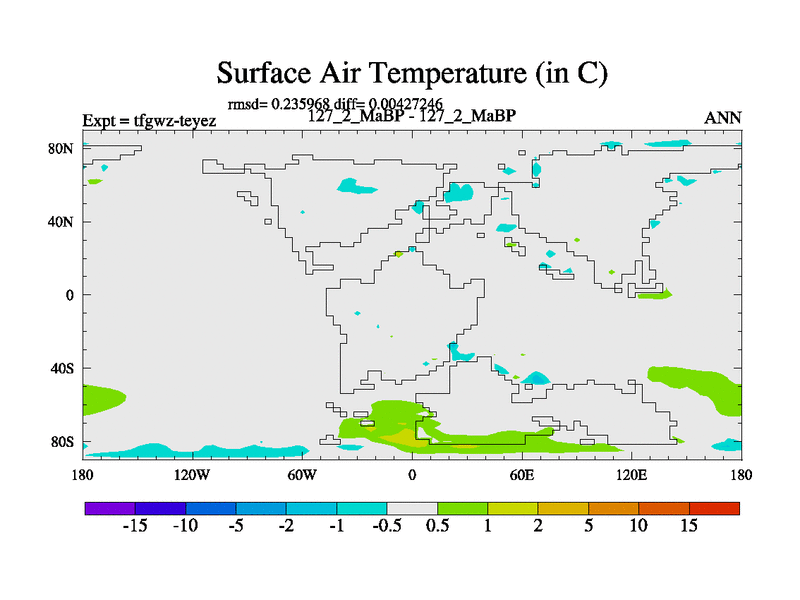 Surface Air Temperature (in C)

rmsd= 0.235968 diff= 0.00427246

Expt = tfgwz-teyez

127_2_MaBP - 127_2_MaBP

ANN

80N
40N
0
40S
80S

180 120W 60W 0 60E 120E 180

-15 -10 -5 -2 -1 -0.5 0.5 1 2 5 10 15